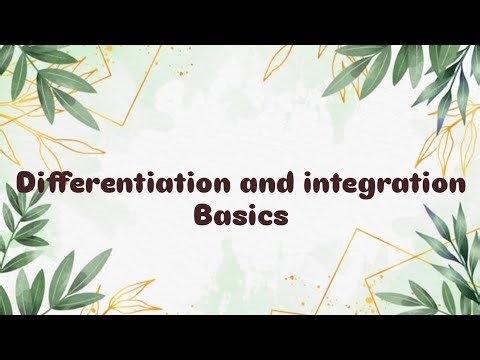 Differentiation and integration
Basics